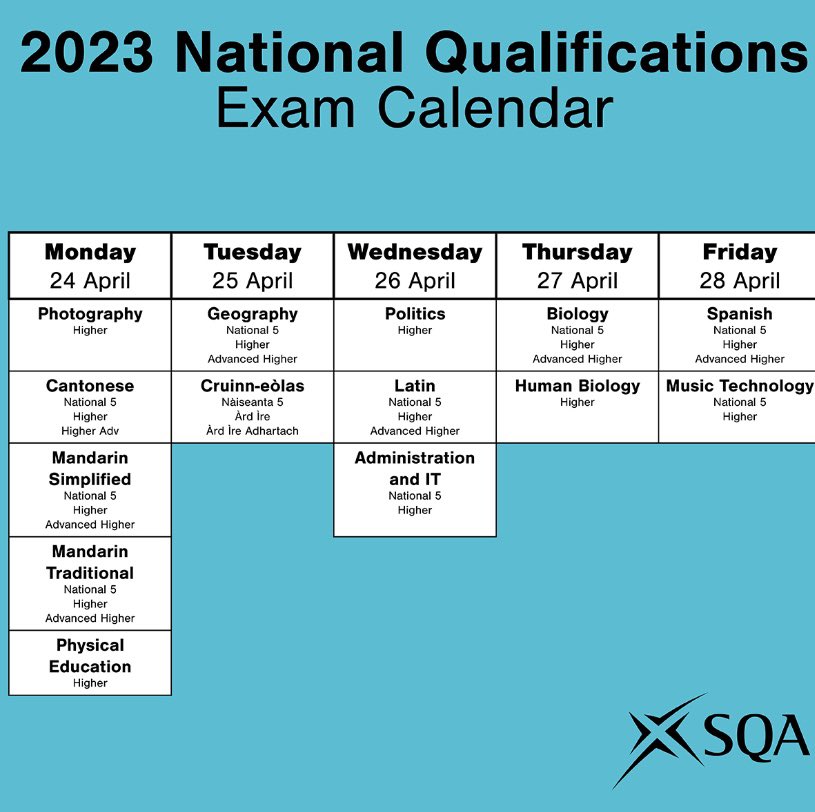 2023 National Qualifications
Exam Calendar

| Monday 24 April | Tuesday 25 April | Wednesday 26 April | Thursday 27 April | Friday 28 April |
|---|---|---|---|---|
| Photography Higher | Geography National 5 Higher Advanced Higher | Politics Higher | Biology National 5 Higher Advanced Higher | Spanish National 5 Higher Advanced Higher |
| Cantonese National 5 Higher Higher Adv | Cruinn-eòlas Nàiseanta 5 Àrd Ìre Àrd Ìre Adhartach | Latin National 5 Higher Advanced Higher | Human Biology Higher | Music Technology National 5 Higher |
| Mandarin Simplified National 5 Higher Advanced Higher | | Administration and IT National 5 Higher | | |
| Mandarin Traditional National 5 Higher Advanced Higher | | | | |
| Physical Education Higher | | | | |

SQA